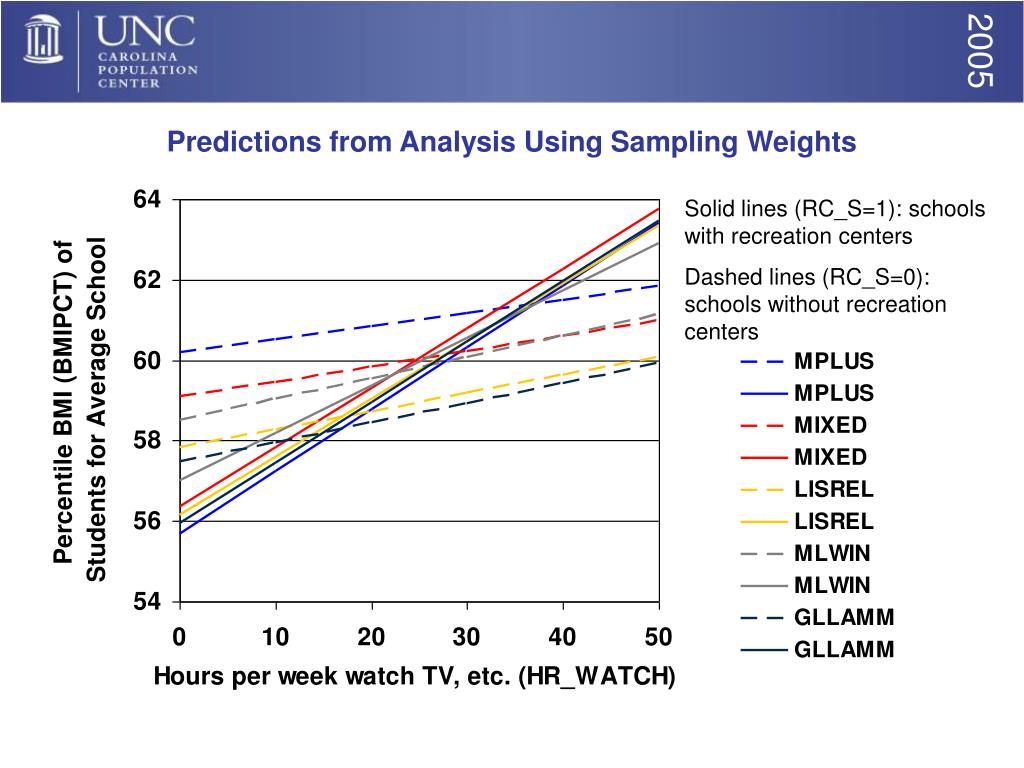 UNC
CAROLINA
POPULATION
CENTER

2005

Predictions from Analysis Using Sampling Weights

Percentile BMI (BMIPCT) of Students for Average School

64
62
60
58
56
54

0 10 20 30 40 50

Hours per week watch TV, etc. (HR_WATCH)

Solid lines (RC_S=1): schools with recreation centers

Dashed lines (RC_S=0): schools without recreation centers

MPLUS
MPLUS
MIXED
MIXED
LISREL
LISREL
MLWIN
MLWIN
GLLAMM
GLLAMM